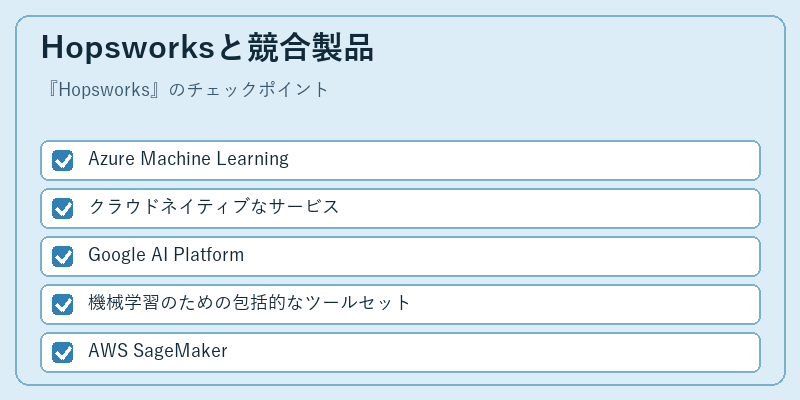 Hopsworksと競合製品

『Hopsworks』のチェックポイント

Azure Machine Learning

クラウドネイティブなサービス

Google AI Platform

機械学習のための包括的なツールセット

AWS SageMaker